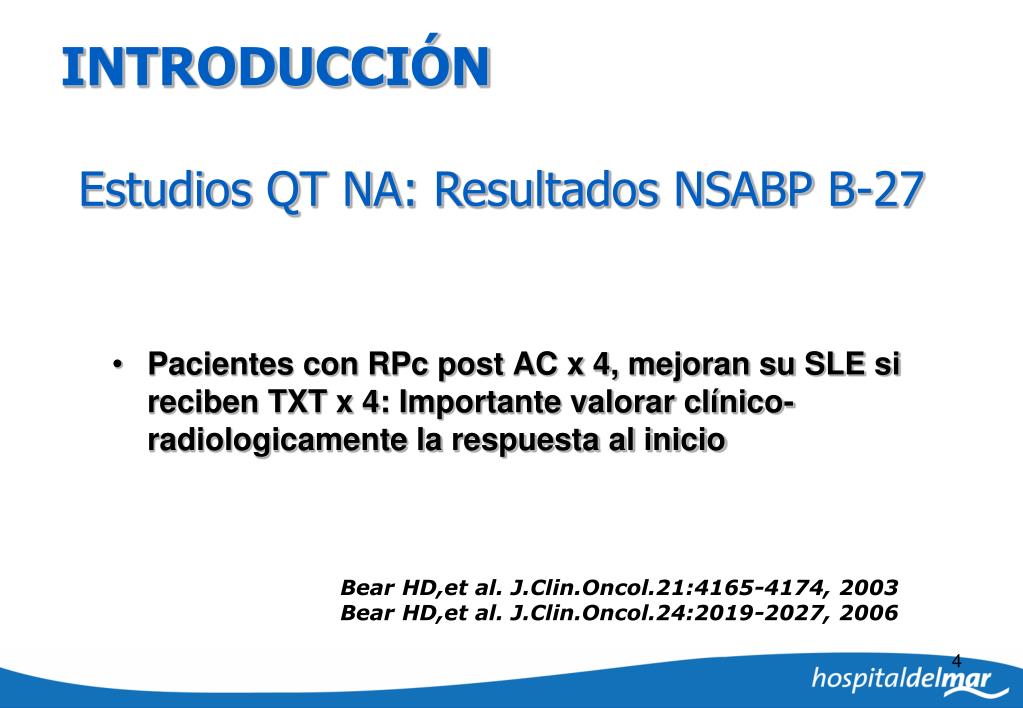 INTRODUCCIÓN

Estudios QT NA: Resultados NSABP B-27

• Pacientes con RPc post AC x 4, mejoran su SLE si reciben TXT x 4: Importante valorar clínico-radiologicamente la respuesta al inicio

Bear HD,et al. J.Clin.Oncol.21:4165-4174, 2003
Bear HD,et al. J.Clin.Oncol.24:2019-2027, 2006

4

hospitaldelmar